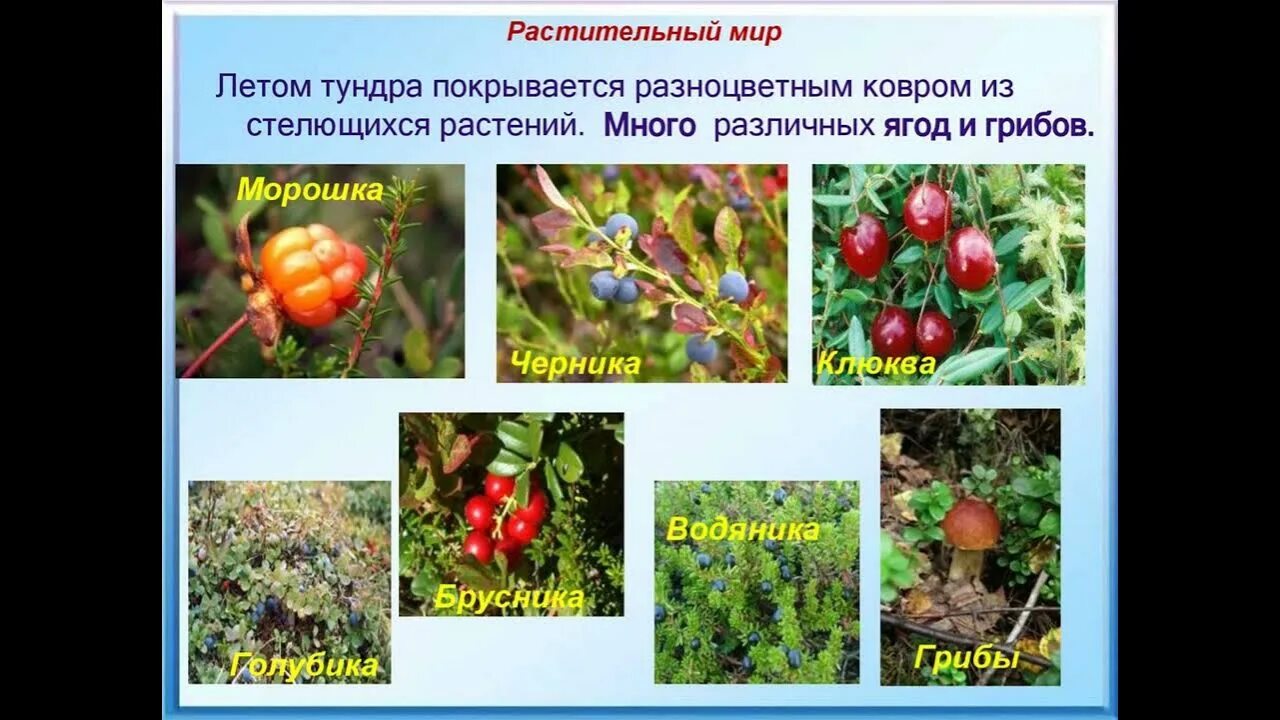 Растительный мир

Летом тундра покрывается разноцветным ковром из стелющихся растений. Много различных ягод и грибов.

Морошка

Черника

Клюква

Голубика

Брусника

Водяника

Грибы